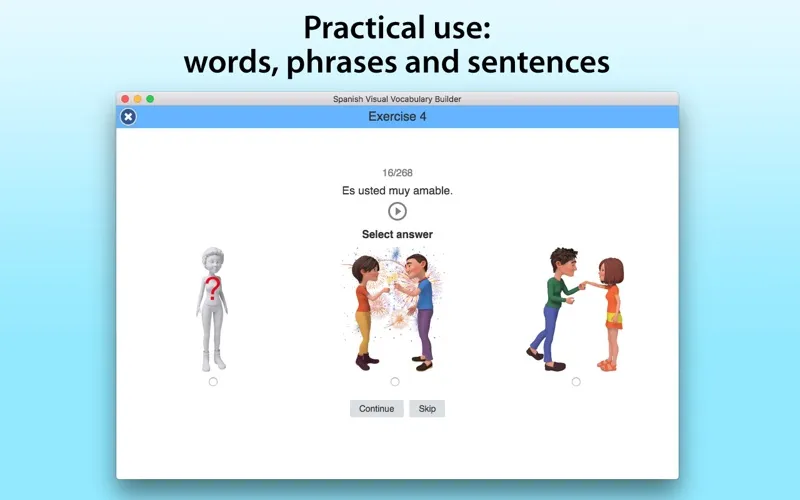 Practical use:
words, phrases and sentences

Spanish Visual Vocabulary Builder

Exercise 4

16/268

Es usted muy amable.

Select answer

?

Continue Skip